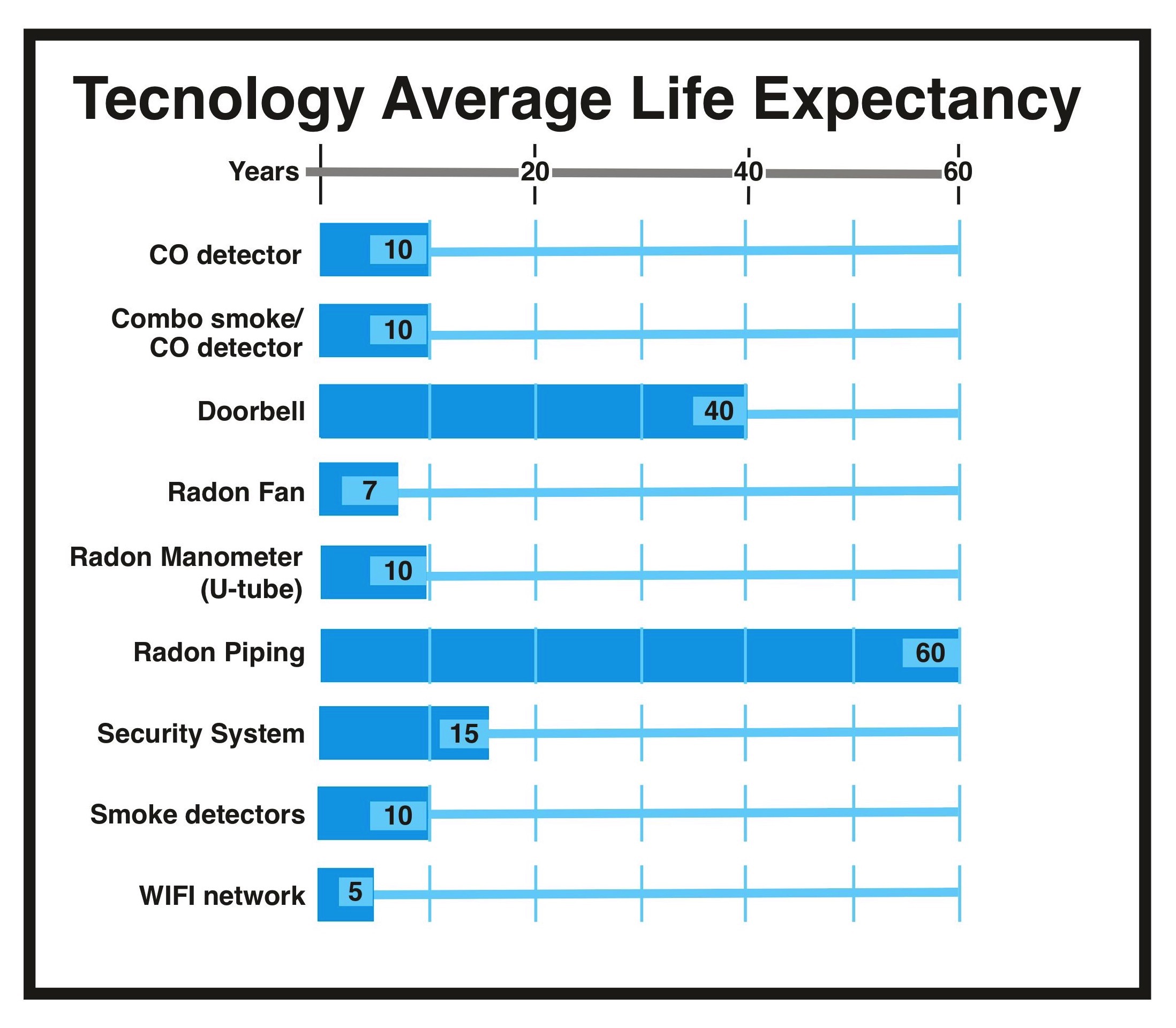 Tecnology Average Life Expectancy

Years 20 40 60

CO detector 10

Combo smoke/ CO detector 10

Doorbell 40

Radon Fan 7

Radon Manometer (U-tube) 10

Radon Piping 60

Security System 15

Smoke detectors 10

WIFI network 5